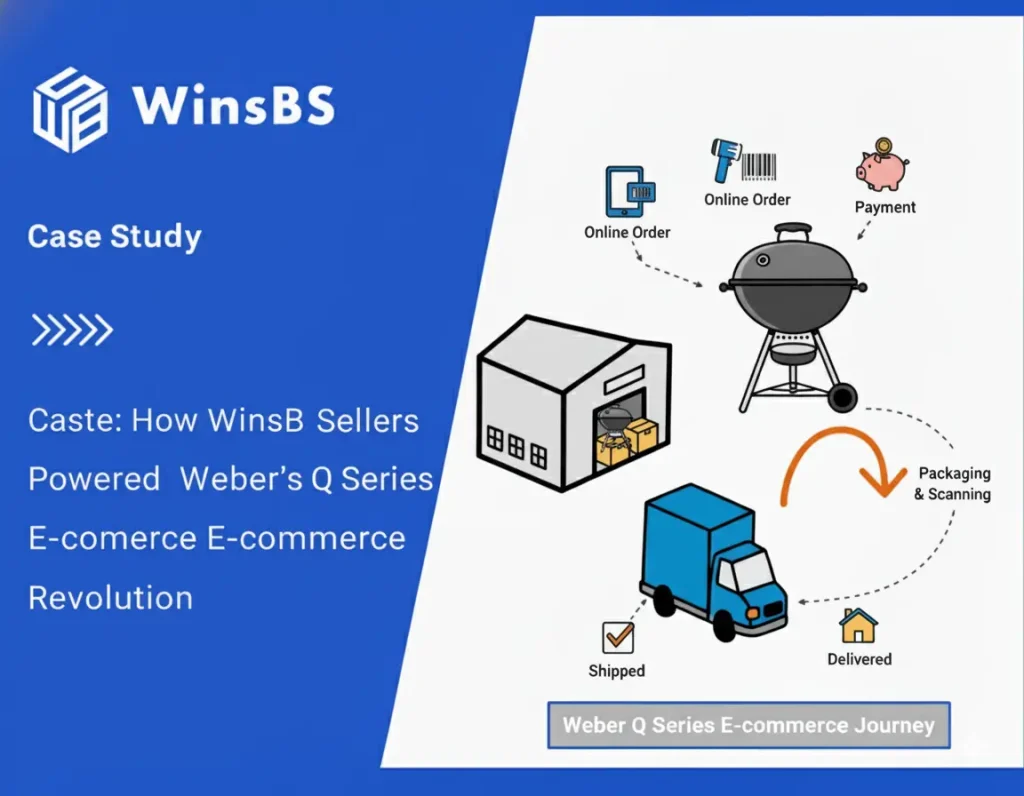 WinsBS

Case Study

Caste: How WinsB Sellers Powered Weber's Q Series E-comerce E-commerce Revolution

Online Order

Online Order

Payment

Packaging & Scanning

Shipped

Delivered

Weber Q Series E-commerce Journey